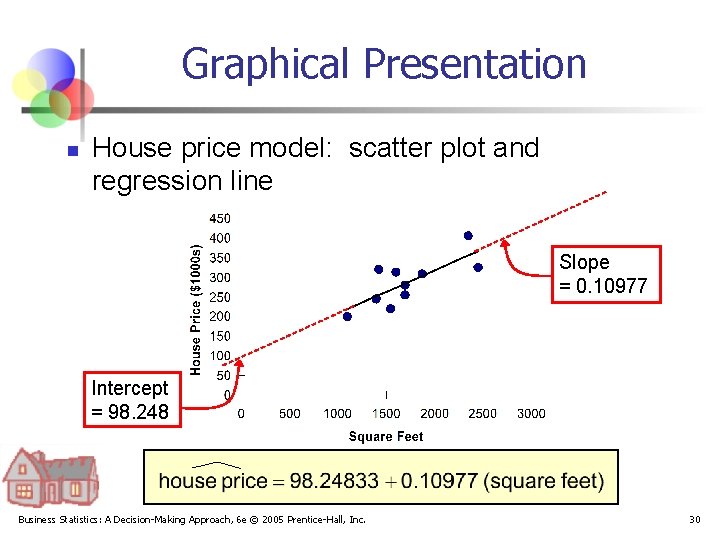 Graphical Presentation

House price model: scatter plot and regression line

450
400
350
300
250
200
150
100
50
0

House Price ($1000s)

0 500 1000 1500 2000 2500 3000

Square Feet

Slope = 0.10977

Intercept = 98.248

$\widehat{\text{house price}} = 98.24833 + 0.10977 \text{ (square feet)}$

Business Statistics: A Decision-Making Approach, 6e © 2005 Prentice-Hall, Inc.

30